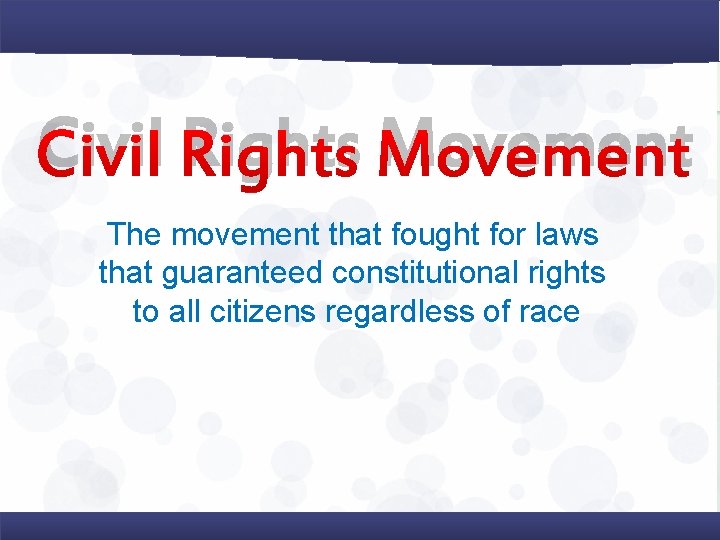 Civil Rights Movement

The movement that fought for laws that guaranteed constitutional rights to all citizens regardless of race